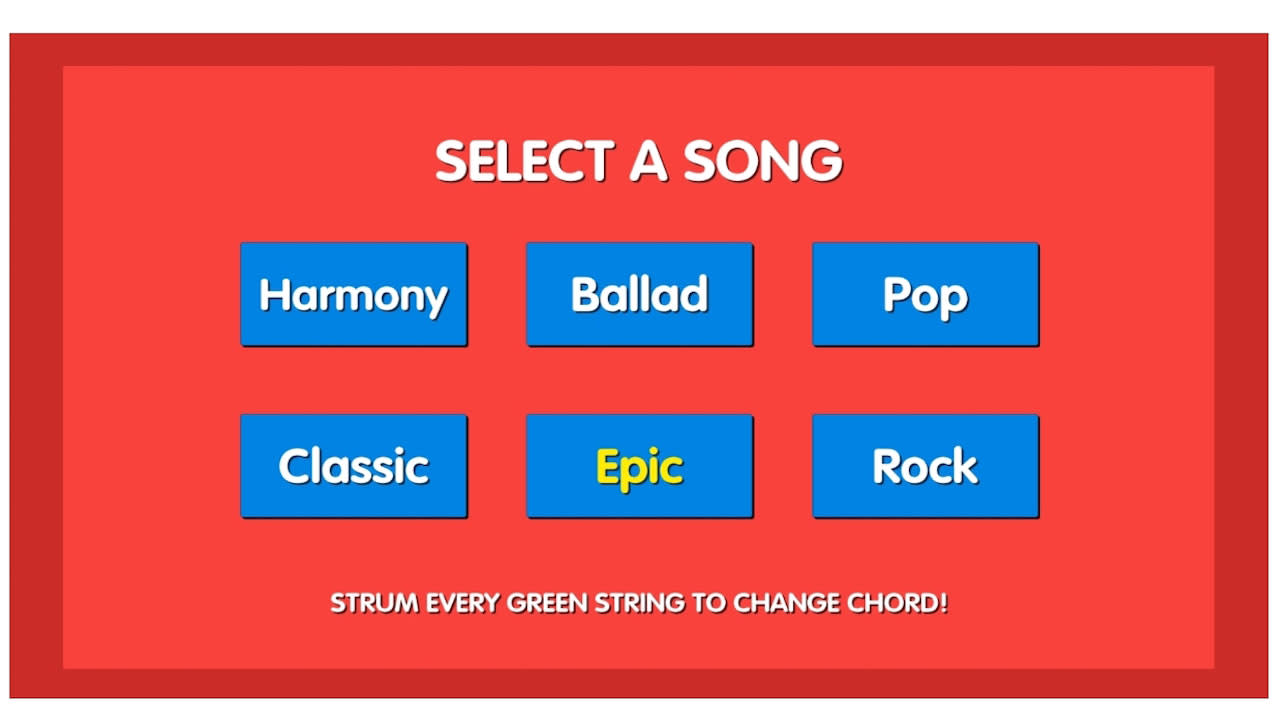 SELECT A SONG

Harmony
Ballad
Pop
Classic
Epic
Rock

STRUM EVERY GREEN STRING TO CHANGE CHORD!